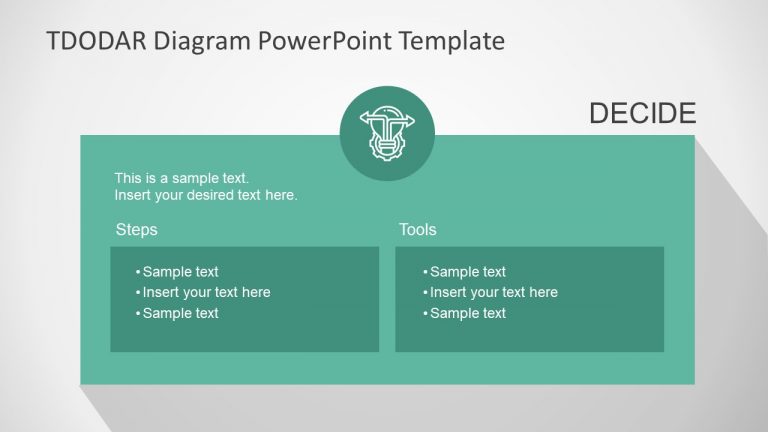 TDODAR Diagram PowerPoint Template

DECIDE

This is a sample text.
Insert your desired text here.

Steps

• Sample text
• Insert your text here
• Sample text

Tools

• Sample text
• Insert your text here
• Sample text